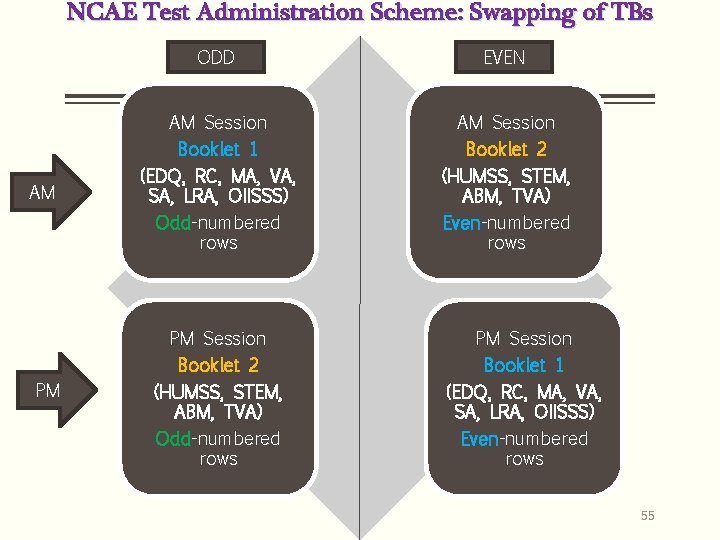 NCAE Test Administration Scheme: Swapping of TBs

ODD

EVEN

AM

AM Session
Booklet 1
(EDQ, RC, MA, VA, SA, LRA, OIISSS)
Odd-numbered rows

AM Session
Booklet 2
(HUMSS, STEM, ABM, TVA)
Even-numbered rows

PM

PM Session
Booklet 2
(HUMSS, STEM, ABM, TVA)
Odd-numbered rows

PM Session
Booklet 1
(EDQ, RC, MA, VA, SA, LRA, OIISSS)
Even-numbered rows

55